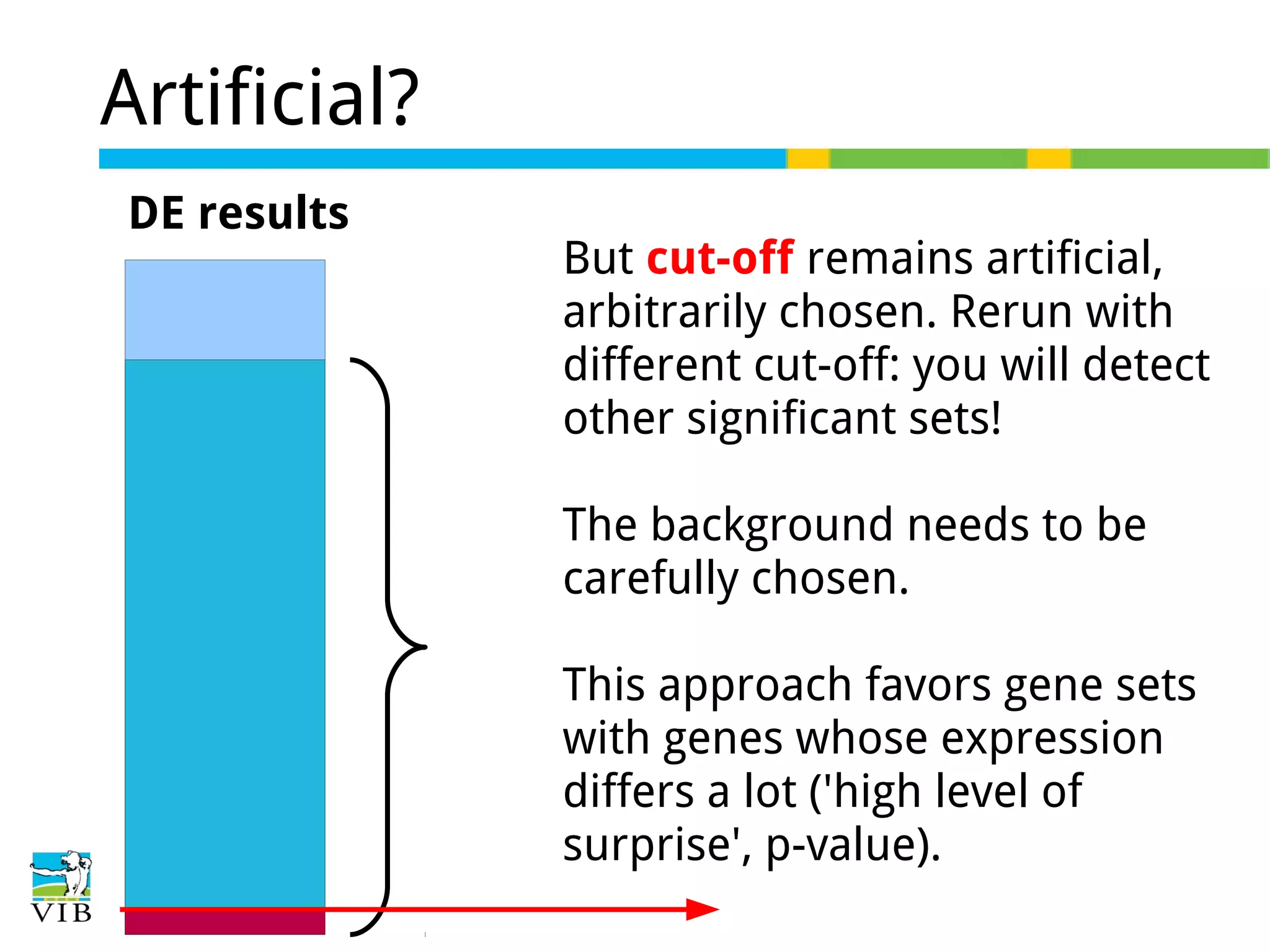 Artificial?

DE results

But cut-off remains artificial, arbitrarily chosen. Rerun with different cut-off: you will detect other significant sets!

The background needs to be carefully chosen.

This approach favors gene sets with genes whose expression differs a lot ('high level of surprise', p-value).

VIB